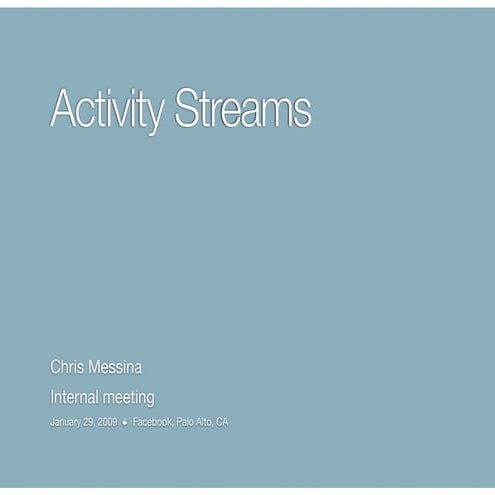 Activity Streams

Chris Messina

Internal meeting

January 29, 2009 • Facebook, Palo Alto, CA